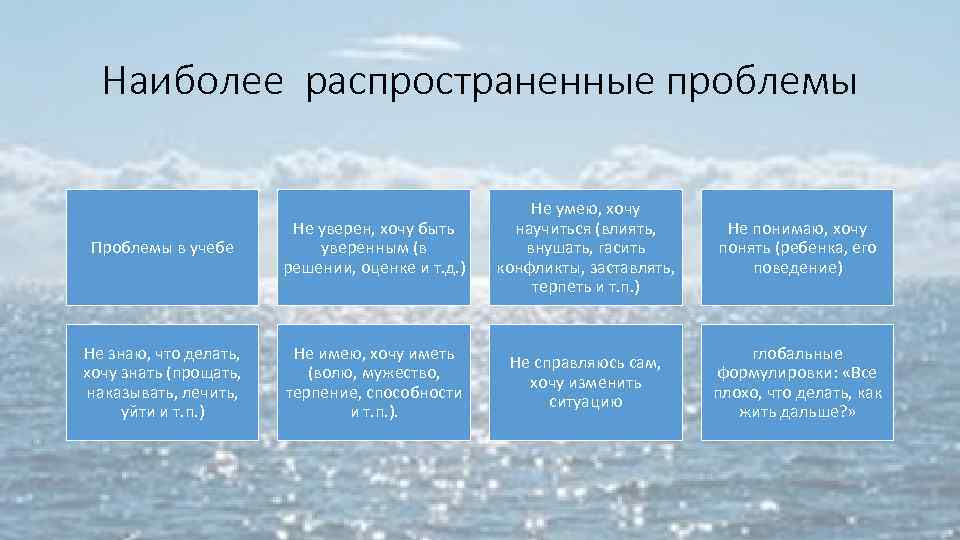 Наиболее распространенные проблемы

Проблемы в учебе

Не уверен, хочу быть уверенным (в решении, оценке и т.д.)

Не умею, хочу научиться (влиять, внушать, гасить конфликты, заставлять, терпеть и т.п.)

Не понимаю, хочу понять (ребенка, его поведение)

Не знаю, что делать, хочу знать (прощать, наказывать, лечить, уйти и т.п.)

Не имею, хочу иметь (волю, мужество, терпение, способности и т.п.).

Не справляюсь сам, хочу изменить ситуацию

глобальные формулировки: «Все плохо, что делать, как жить дальше?»